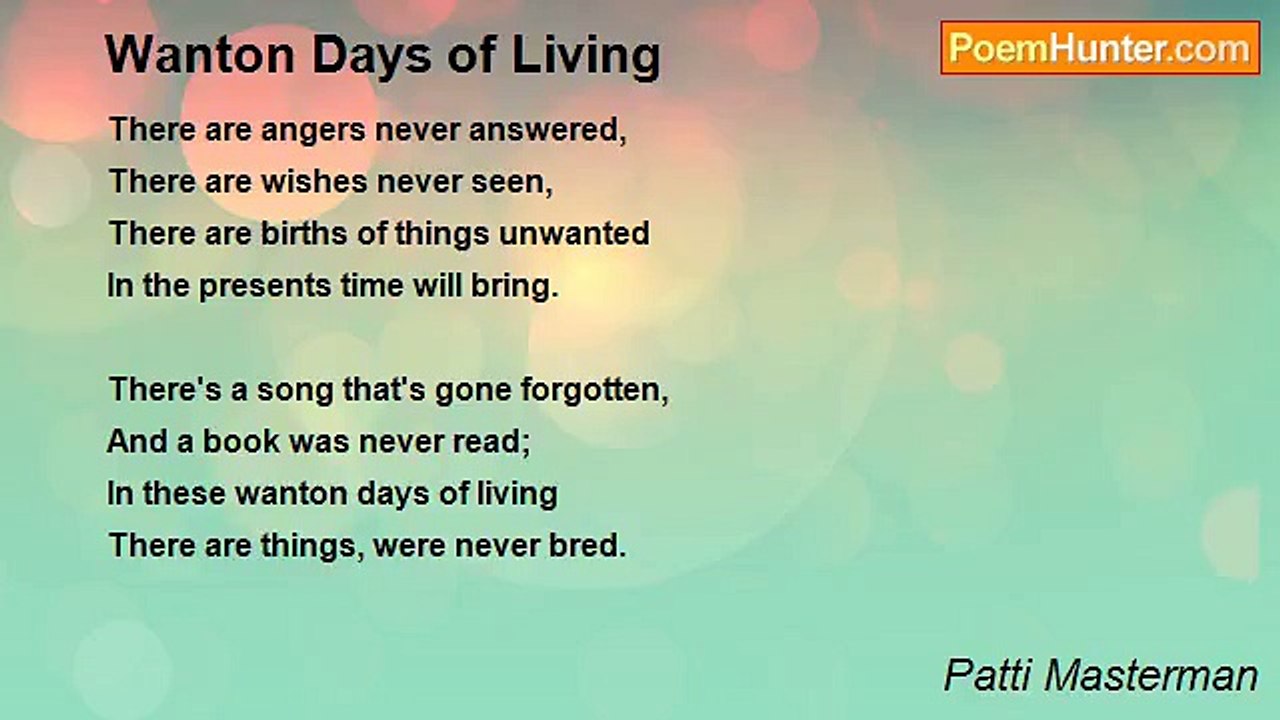 Wanton Days of Living

PoemHunter.com

There are angers never answered,
There are wishes never seen,
There are births of things unwanted
In the presents time will bring.

There's a song that's gone forgotten,
And a book was never read;
In these wanton days of living
There are things, were never bred.

Patti Masterman